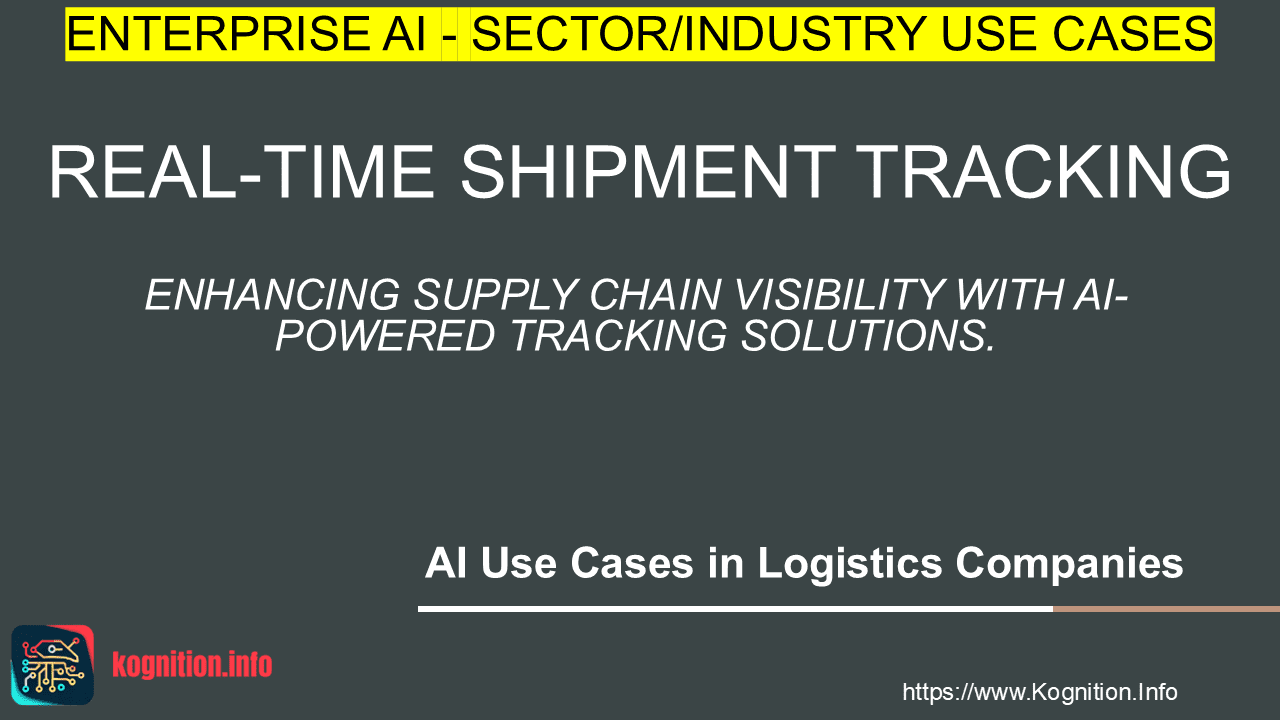 ENTERPRISE AI - SECTOR/INDUSTRY USE CASES

REAL-TIME SHIPMENT TRACKING

ENHANCING SUPPLY CHAIN VISIBILITY WITH AI-POWERED TRACKING SOLUTIONS.

AI Use Cases in Logistics Companies

kognition.info

https://www.Kognition.Info